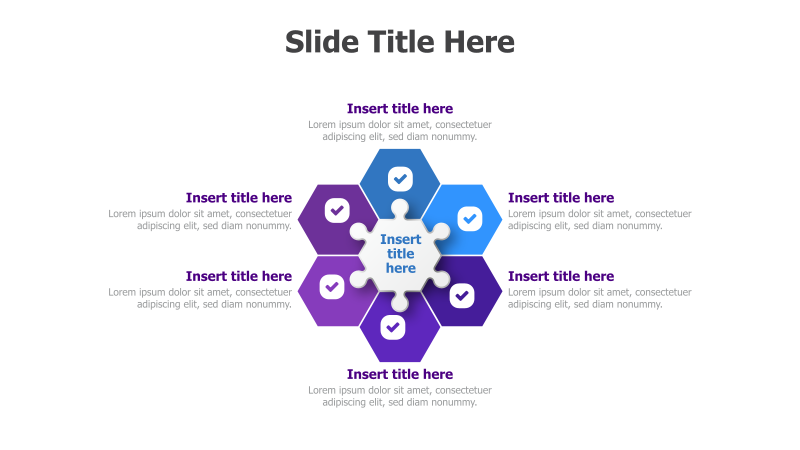 Slide Title Here

Insert title here
Lorem ipsum dolor sit amet, consectetuer adipiscing elit, sed diam nonummy.

Insert title here
Lorem ipsum dolor sit amet, consectetuer adipiscing elit, sed diam nonummy.

Insert title here
Lorem ipsum dolor sit amet, consectetuer adipiscing elit, sed diam nonummy.

Insert title here

Insert title here
Lorem ipsum dolor sit amet, consectetuer adipiscing elit, sed diam nonummy.

Insert title here
Lorem ipsum dolor sit amet, consectetuer adipiscing elit, sed diam nonummy.

Insert title here
Lorem ipsum dolor sit amet, consectetuer adipiscing elit, sed diam nonummy.